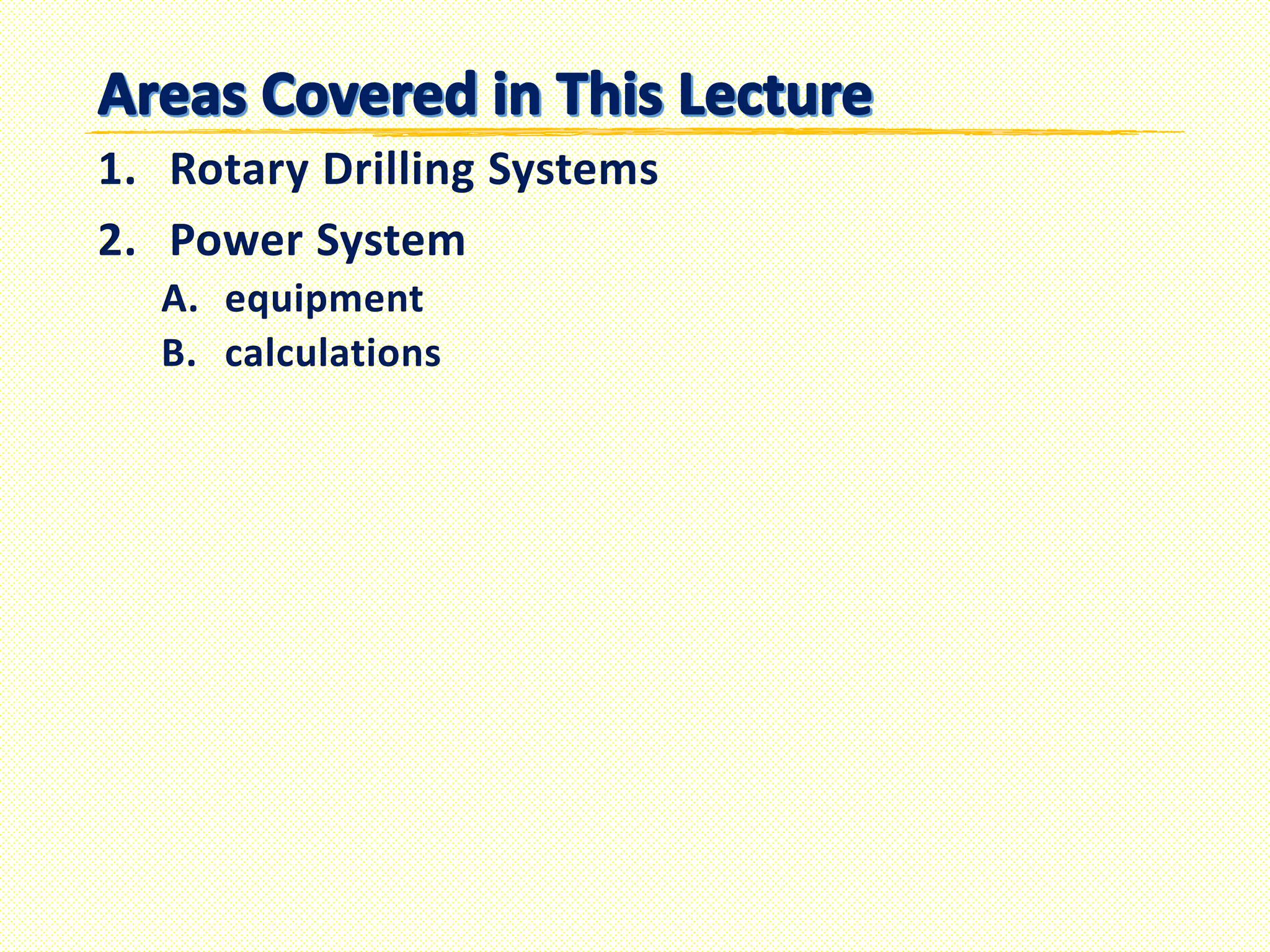 Areas Covered in This Lecture

1. Rotary Drilling Systems
2. Power System
A. equipment
B. calculations